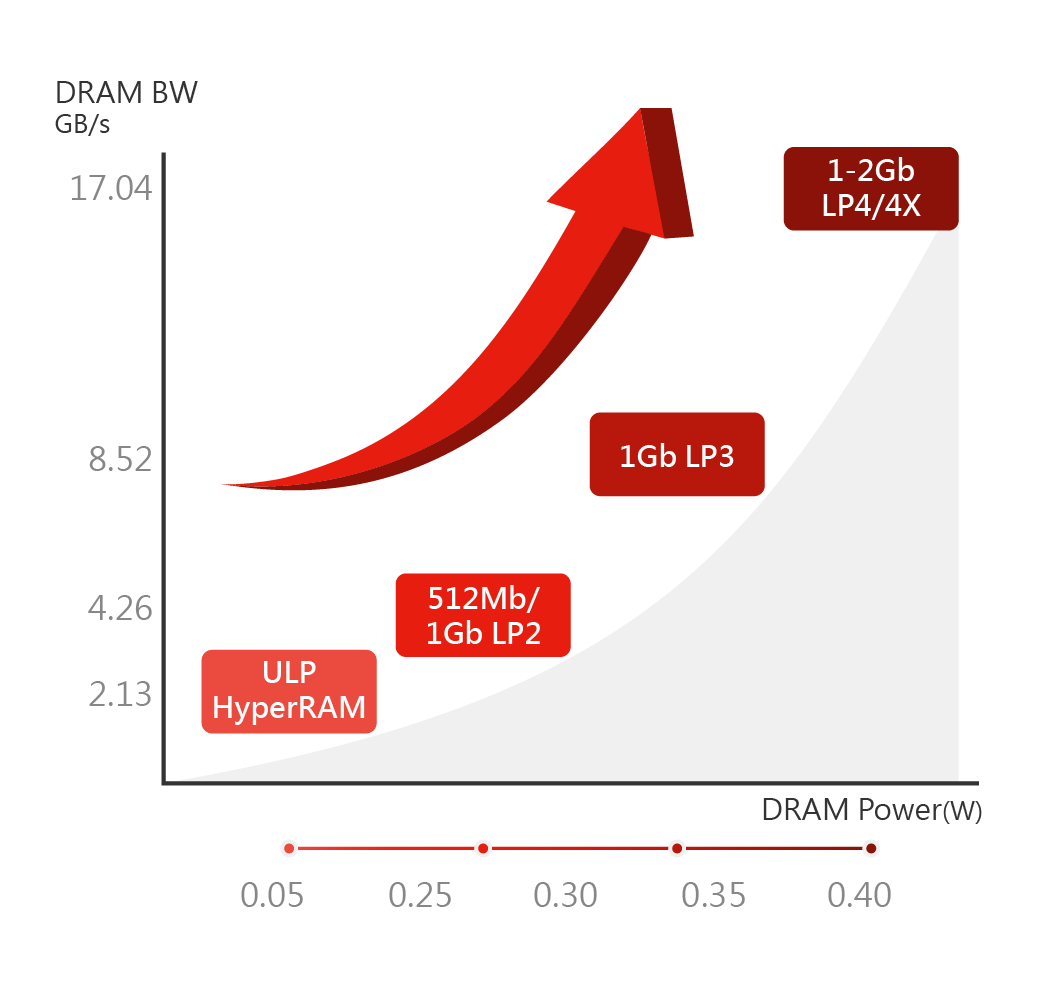 DRAM BW
GB/s

17.04

8.52

4.26

2.13

1-2Gb
LP4/4X

1Gb LP3

512Mb/
1Gb LP2

ULP
HyperRAM

DRAM Power(W)

0.05

0.25

0.30

0.35

0.40